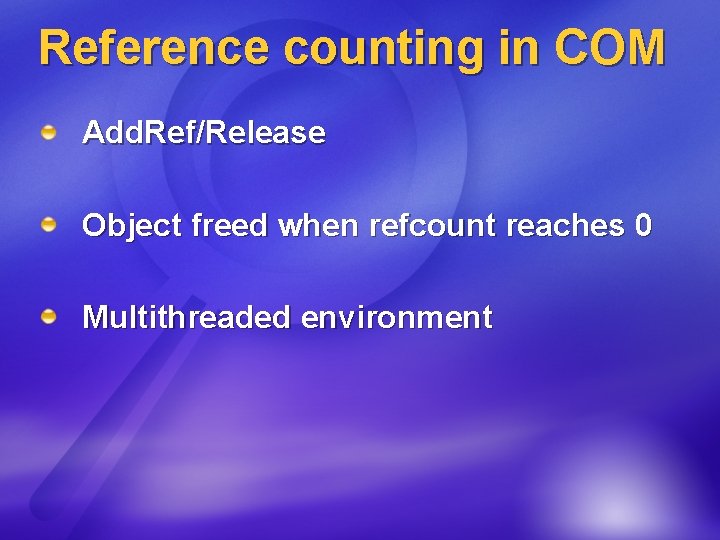 Reference counting in COM

AddRef/Release

Object freed when refcount reaches 0

Multithreaded environment